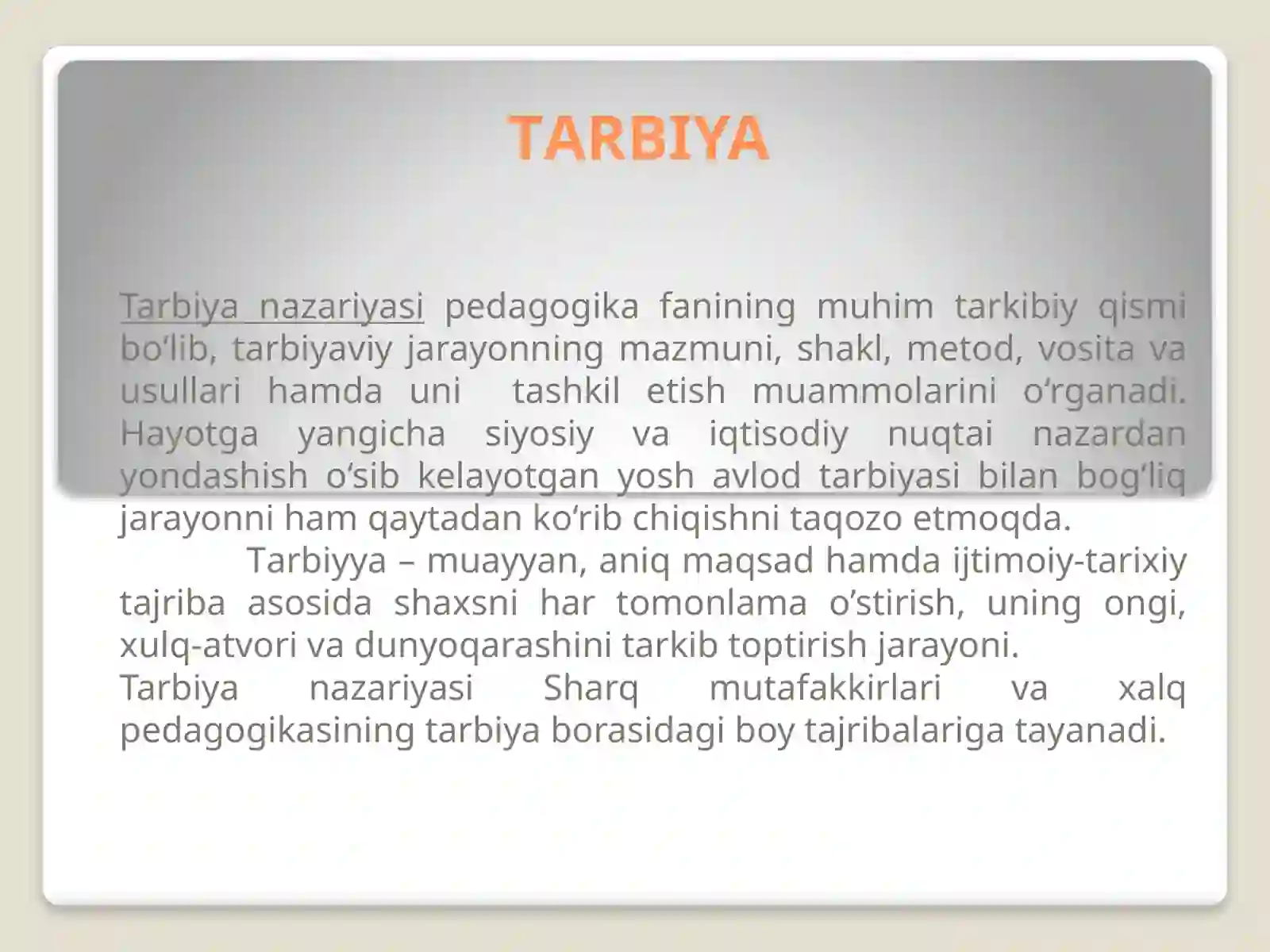 TARBIYA

Tarbiya nazariyasi pedagogika fanining muhim tarkibiy qismi bo‘lib, tarbiyaviy jarayonning mazmuni, shakl, metod, vosita va usullari hamda uni tashkil etish muammolarini o‘rganadi. Hayotga yangicha siyosiy va iqtisodiy nuqtai nazardan yondashish o‘sib kelayotgan yosh avlod tarbiyasi bilan bog‘liq jarayonni ham qaytadan ko‘rib chiqishni taqozo etmoqda.

Tarbiyya – muayyan, aniq maqsad hamda ijtimoiy-tarixiy tajriba asosida shaxsni har tomonlama o’stirish, uning ongi, xulq-atvori va dunyoqarashini tarkib toptirish jarayoni.

Tarbiya nazariyasi Sharq mutafakkirlari va xalq pedagogikasining tarbiya borasidagi boy tajribalariga tayanadi.